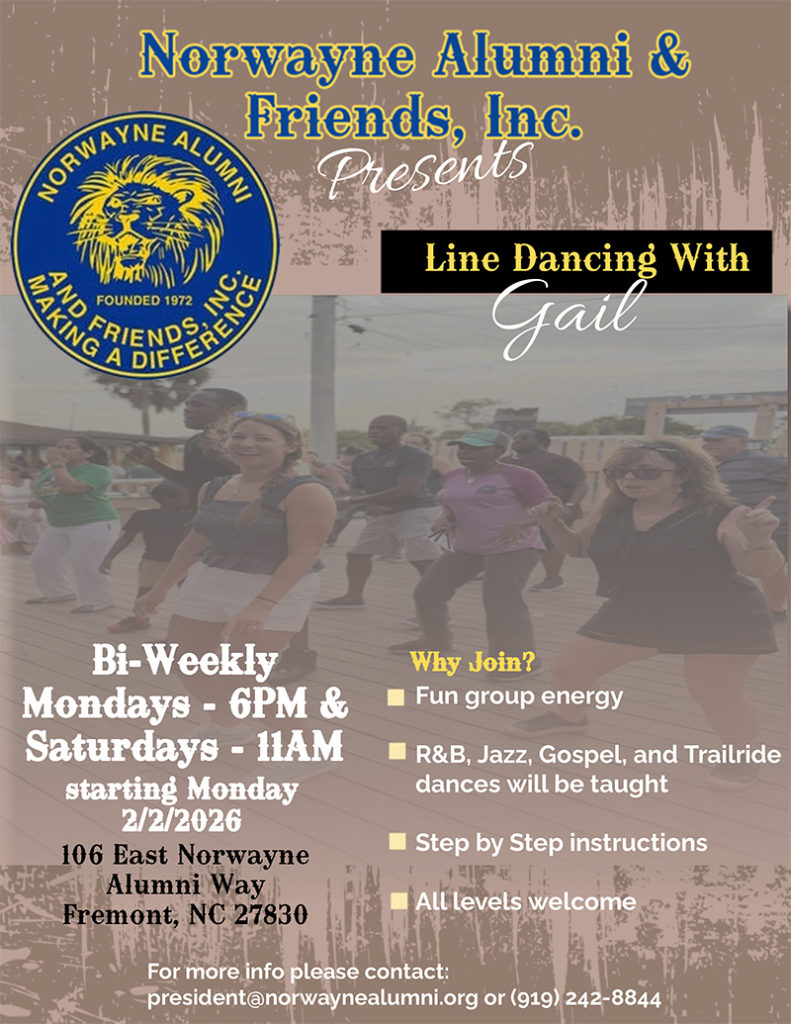 Norwayne Alumni & Friends, Inc.
Presents

NORWAYNE ALUMNI
FOUNDED 1972
AND FRIENDS, INC.
MAKING A DIFFERENCE

Line Dancing With
Gail

Bi-Weekly
Mondays - 6PM &
Saturdays - 11AM
starting Monday
2/2/2026
106 East Norwayne
Alumni Way
Fremont, NC 27830

Why Join?
Fun group energy
R&B, Jazz, Gospel, and Trailride dances will be taught
Step by Step instructions
All levels welcome

For more info please contact:
president@norwaynealumni.org or (919) 242-8844